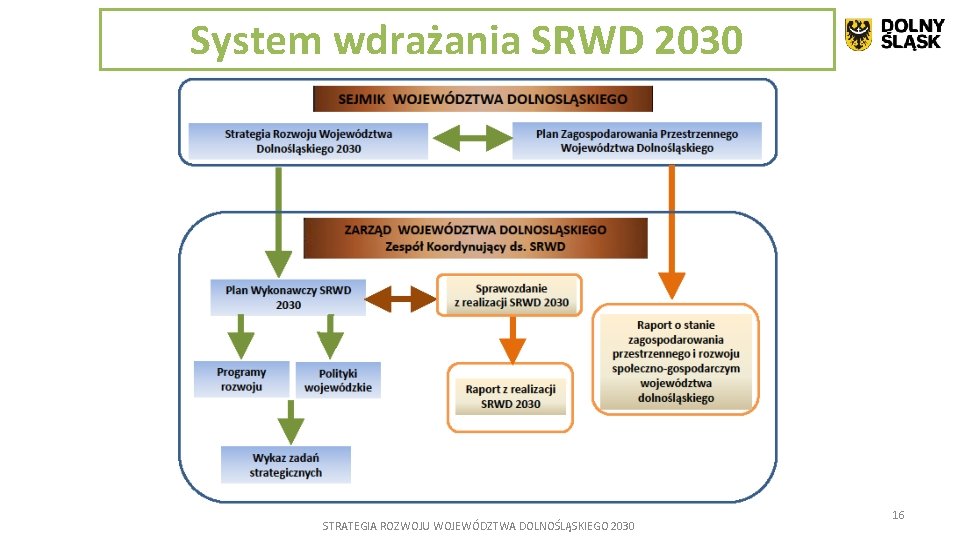 System wdrażania SRWD 2030

DOLNY ŚLĄSK

SEJMIK WOJEWÓDZTWA DOLNOSLĄSKIEGO

Strategia Rozwoju Województwa Dolnośląskiego 2030

Plan Zagospodarowania Przestrzennego Województwa Dolnośląskiego

ZARZĄD WOJEWÓDZTWA DOLNOSLĄSKIEGO
Zespół Koordynujący ds. SRWD

Plan Wykonawczy SRWD 2030

Sprawozdanie z realizacji SRWD 2030

Raport o stanie zagospodarowania przestrzennego i rozwoju społeczno-gospodarczym województwa dolnośląskiego

Programy rozwoju

Polityki wojewódzkie

Raport z realizacji SRWD 2030

Wykaz zadań strategicznych

STRATEGIA ROZWOJU WOJEWÓDZTWA DOLNOŚLĄSKIEGO 2030

16